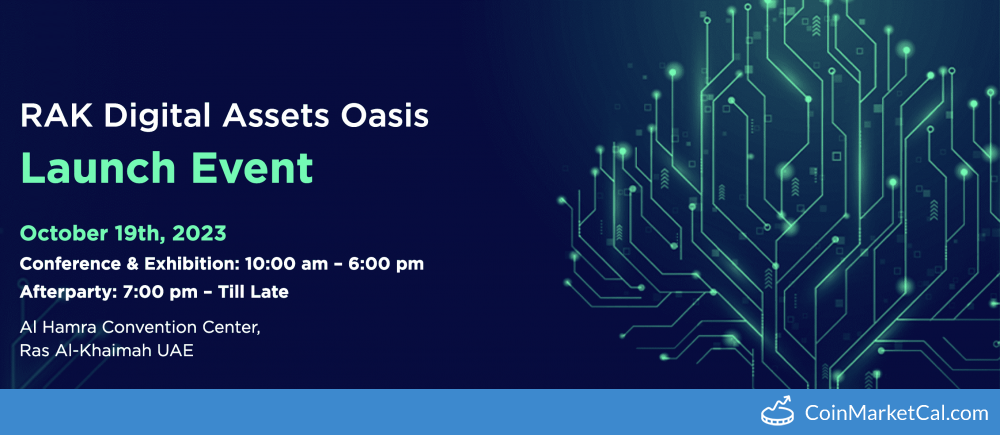 RAK Digital Assets Oasis
Launch Event

October 19th, 2023
Conference & Exhibition: 10:00 am – 6:00 pm
Afterparty: 7:00 pm – Till Late

Al Hamra Convention Center,
Ras Al-Khaimah UAE

CoinMarketCal.com